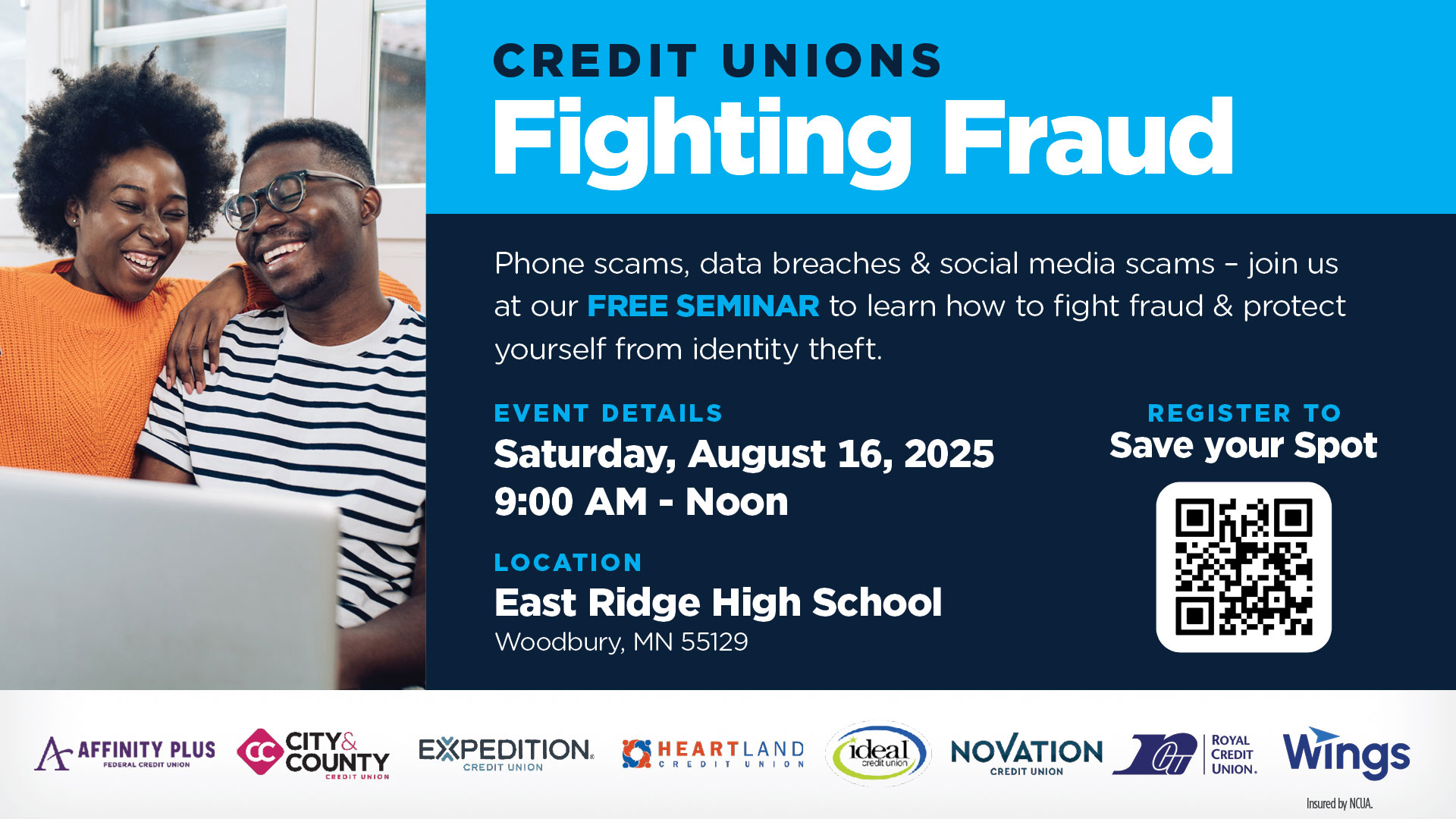 CREDIT UNIONS
Fighting Fraud

Phone scams, data breaches & social media scams – join us at our FREE SEMINAR to learn how to fight fraud & protect yourself from identity theft.

EVENT DETAILS
Saturday, August 16, 2025
9:00 AM - Noon

LOCATION
East Ridge High School
Woodbury, MN 55129

REGISTER TO
Save your Spot

AFFINITY PLUS FEDERAL CREDIT UNION
CC CITY & COUNTY CREDIT UNION
EXPEDITION CREDIT UNION
HEARTLAND CREDIT UNION
ideal credit union
NOVATION CREDIT UNION
RCU ROYAL CREDIT UNION.
Wings

Insured by NCUA.